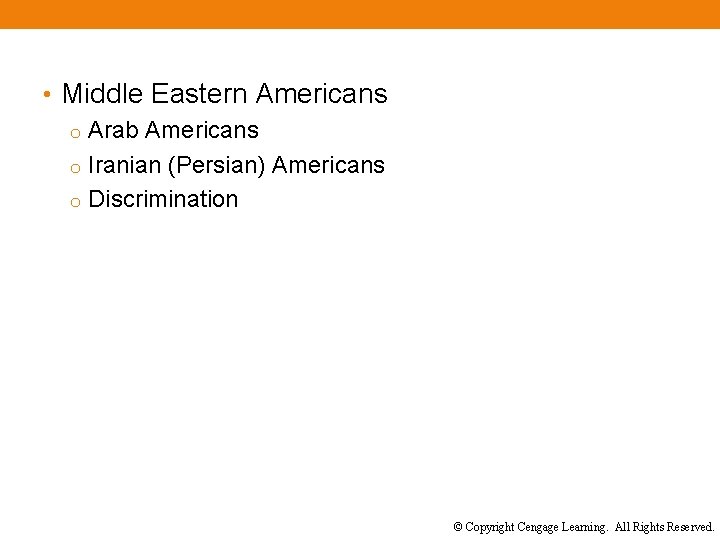 • Middle Eastern Americans
  o Arab Americans
  o Iranian (Persian) Americans
  o Discrimination

© Copyright Cengage Learning. All Rights Reserved.